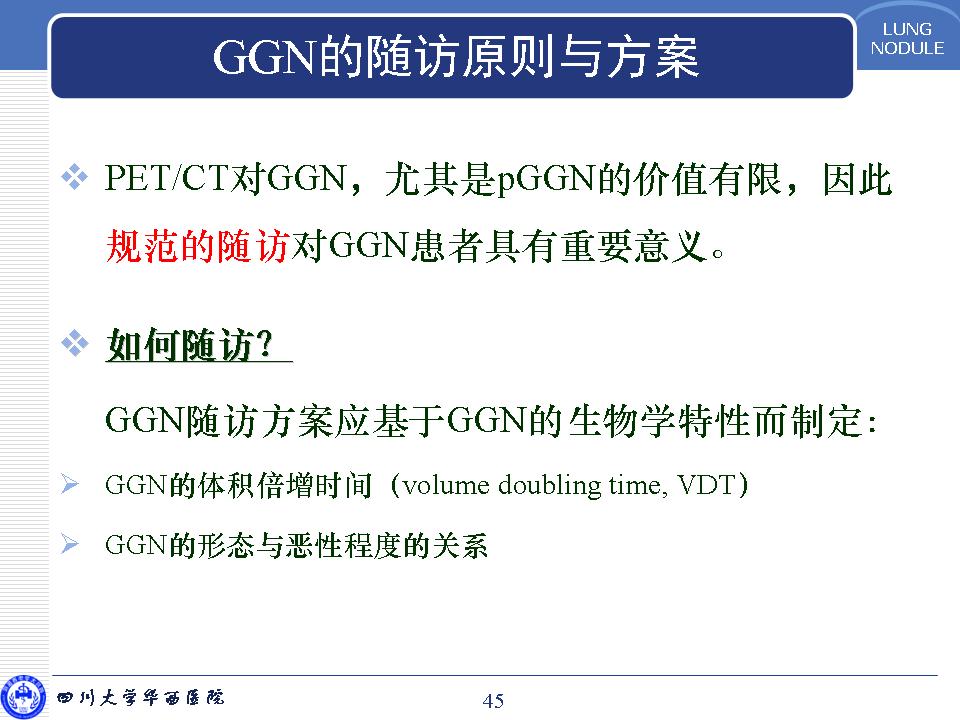 GGN的随访原则与方案

LUNG NODULE

❖ PET/CT对GGN，尤其是pGGN的价值有限，因此规范的随访对GGN患者具有重要意义。

❖ 如何随访？

GGN随访方案应基于GGN的生物学特性而制定：

➢ GGN的体积倍增时间（volume doubling time, VDT）

➢ GGN的形态与恶性程度的关系

四川大学华西医院

45